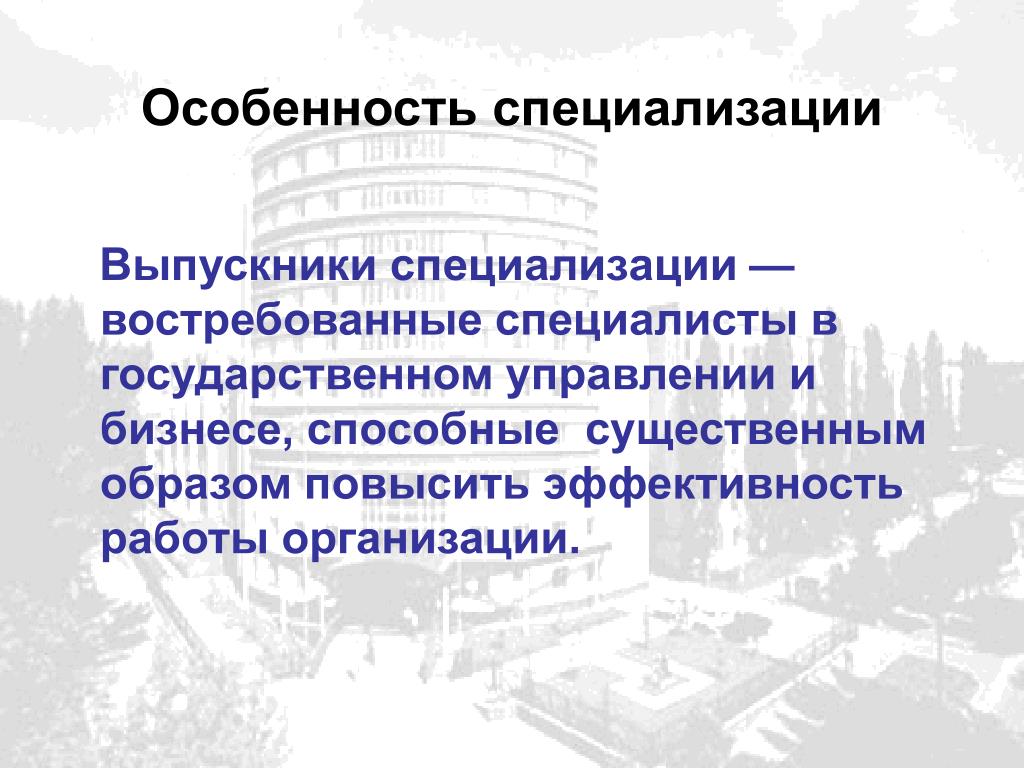 Особенность специализации

Выпускники специализации — востребованные специалисты в государственном управлении и бизнесе, способные существенным образом повысить эффективность работы организации.